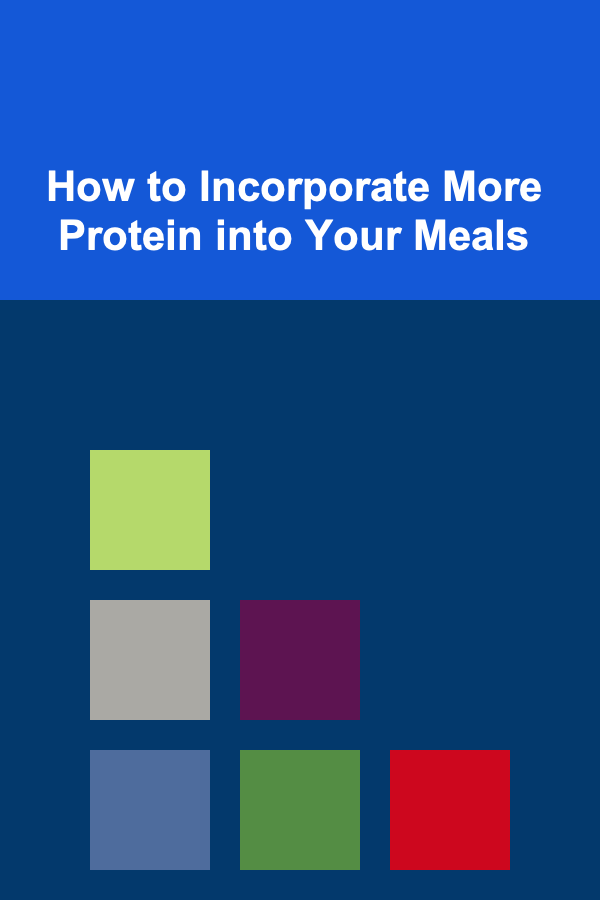 How to Incorporate More Protein into Your Meals